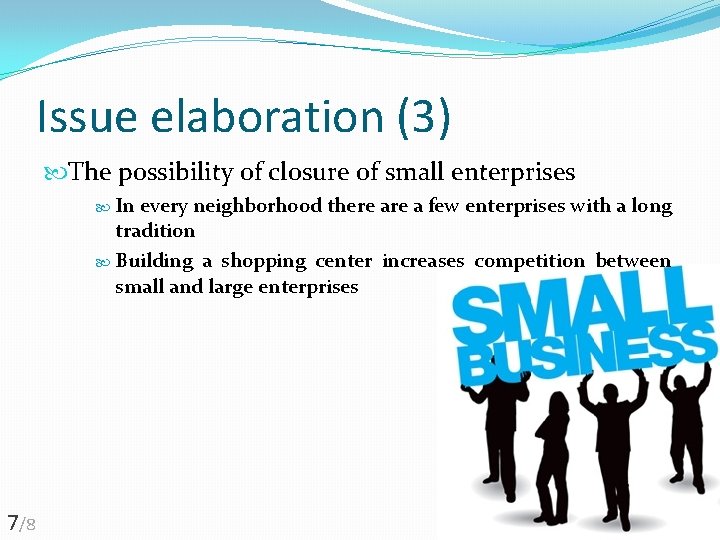 Issue elaboration (3)

The possibility of closure of small enterprises

In every neighborhood there are a few enterprises with a long tradition

Building a shopping center increases competition between small and large enterprises

SMALL BUSINESS

7/8